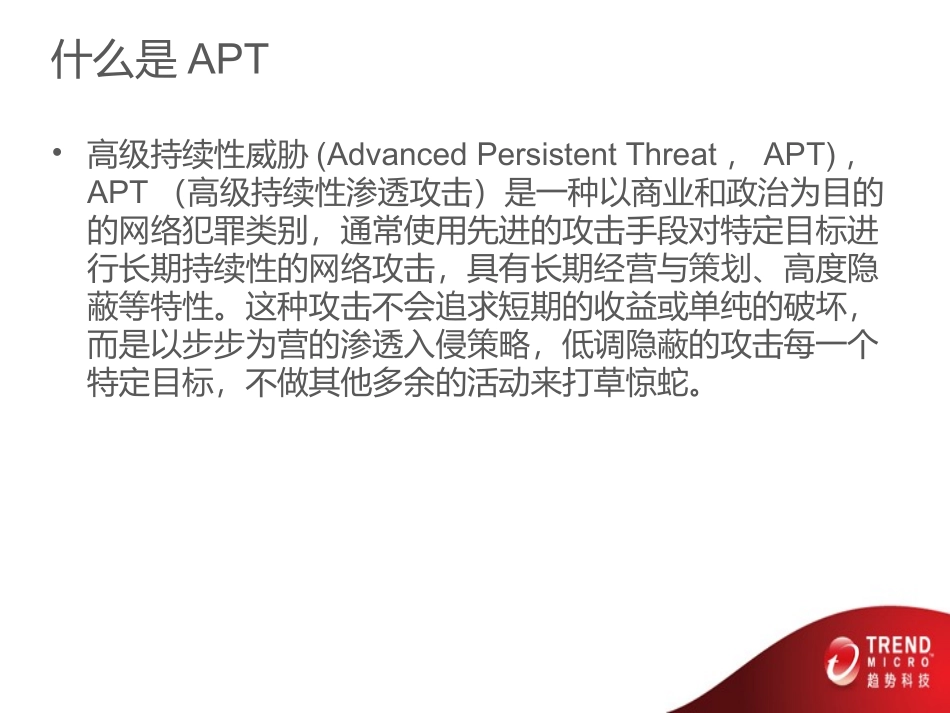 什么是 APT

• 高级持续性威胁 (Advanced Persistent Threat， APT)，APT （高级持续性渗透攻击）是一种以商业和政治为目的的网络犯罪类别，通常使用先进的攻击手段对特定目标进行长期持续性的网络攻击，具有长期经营与策划、高度隐蔽等特性。这种攻击不会追求短期的收益或单纯的破坏，而是以步步为营的渗透入侵策略，低调隐蔽的攻击每一个特定目标，不做其他多余的活动来打草惊蛇。

TREND MICRO™
趋势科技